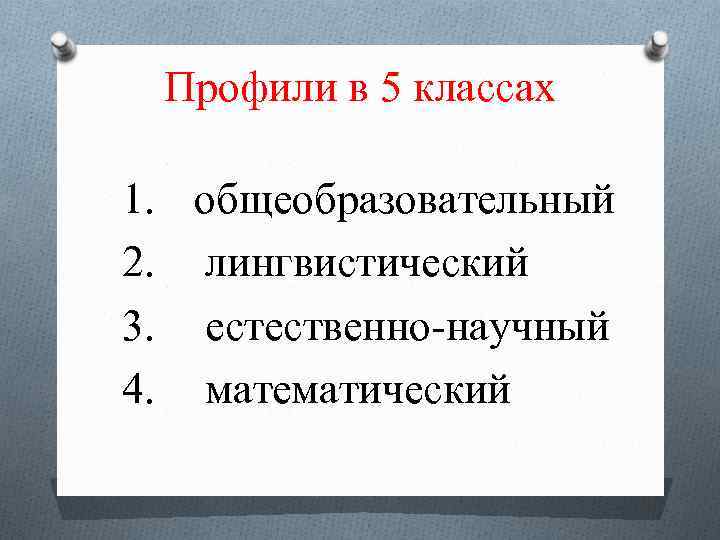 Профили в 5 классах

1. общеобразовательный
2. лингвистический
3. естественно-научный
4. математический